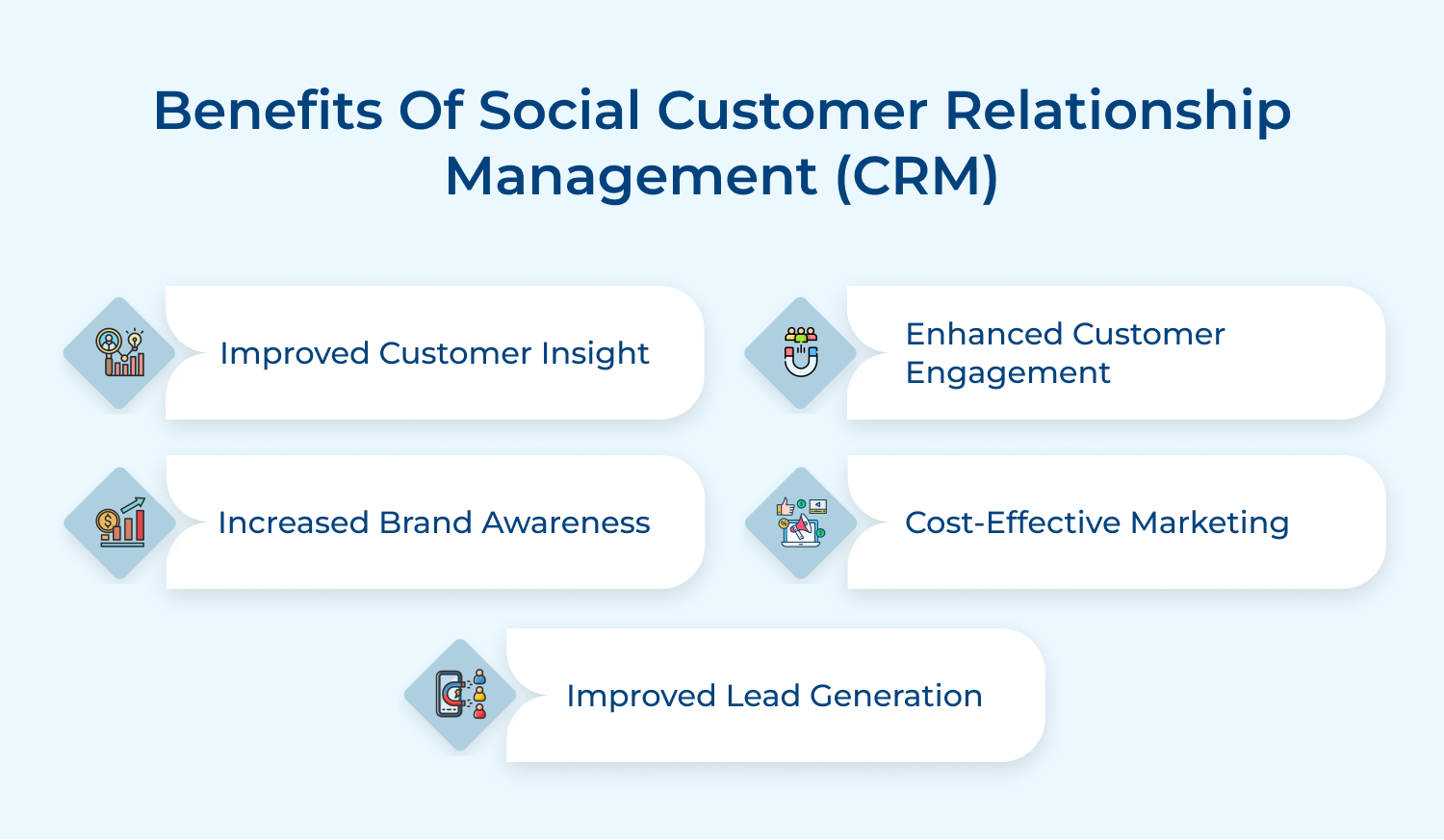 Benefits Of Social Customer Relationship Management (CRM)

Improved Customer Insight

Enhanced Customer Engagement

Increased Brand Awareness

Cost-Effective Marketing

Improved Lead Generation